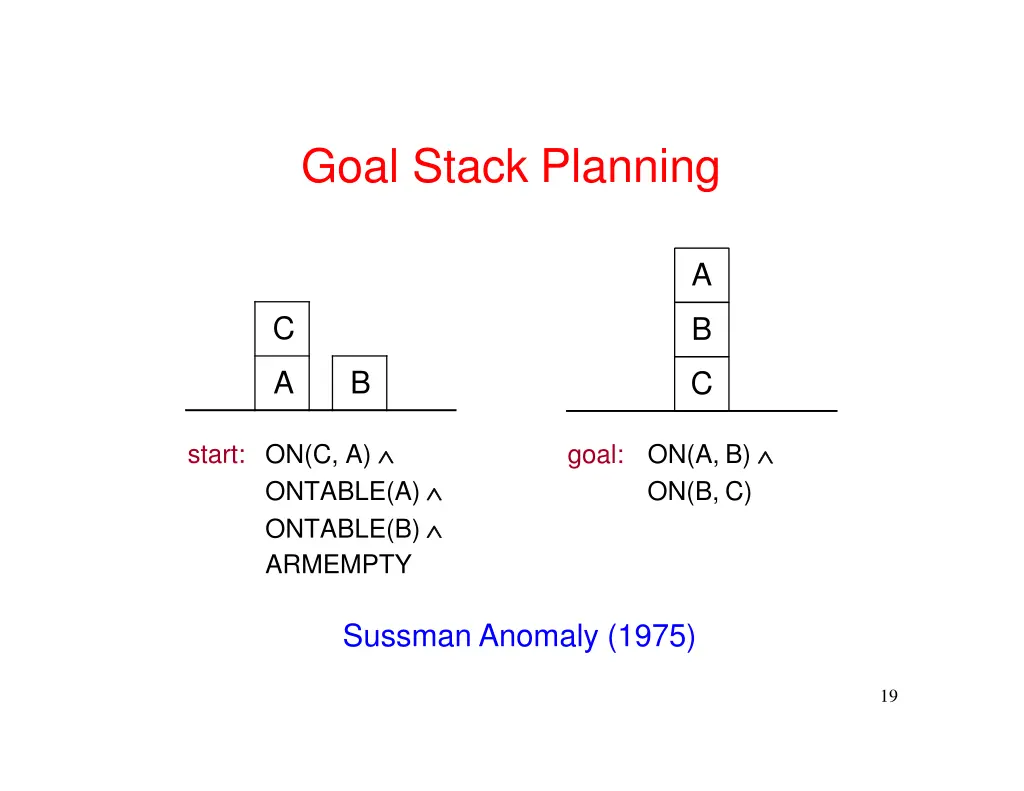 Goal Stack Planning

C
A B

A
B
C

start: ON(C, A) $\wedge$
ONTABLE(A) $\wedge$
ONTABLE(B) $\wedge$
ARMEMPTY

goal: ON(A, B) $\wedge$
ON(B, C)

Sussman Anomaly (1975)

19